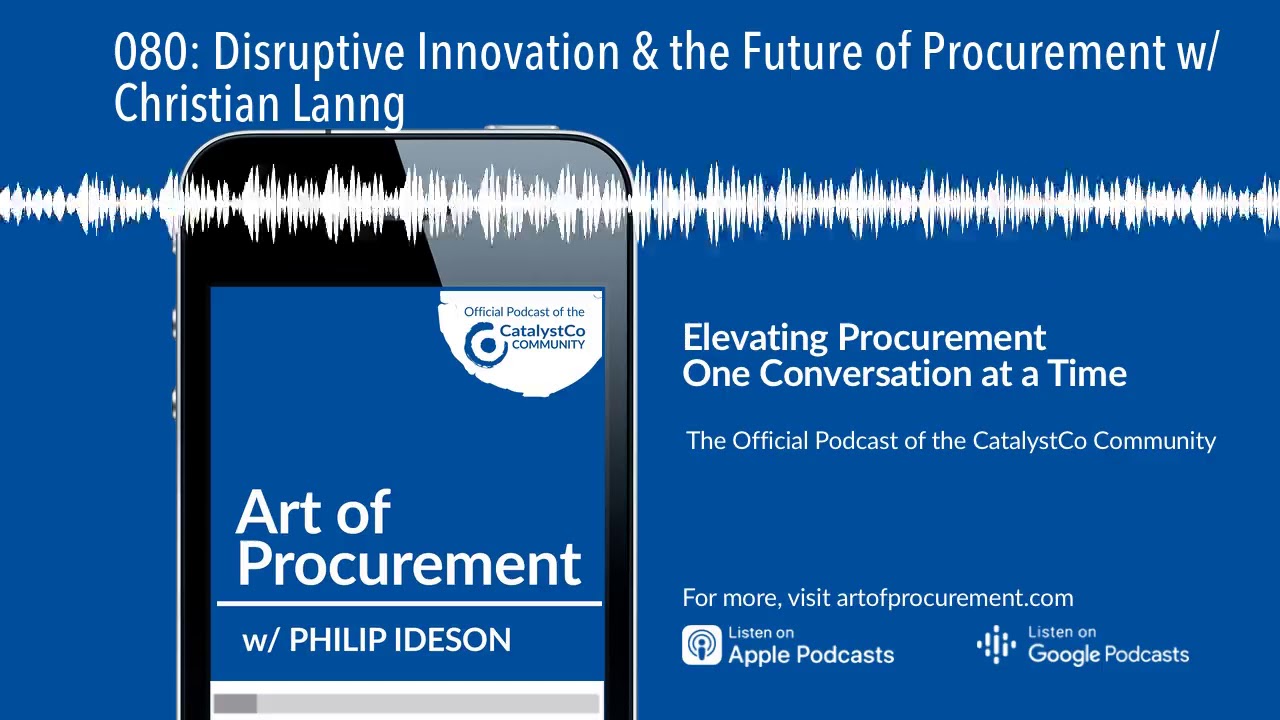 080: Disruptive Innovation & the Future of Procurement w/ Christian Lanng

Official Podcast of the CatalystCo COMMUNITY

Art of Procurement

w/ PHILIP IDESON

Elevating Procurement One Conversation at a Time

The Official Podcast of the CatalystCo Community

For more, visit artofprocurement.com

Listen on Apple Podcasts

Listen on Google Podcasts